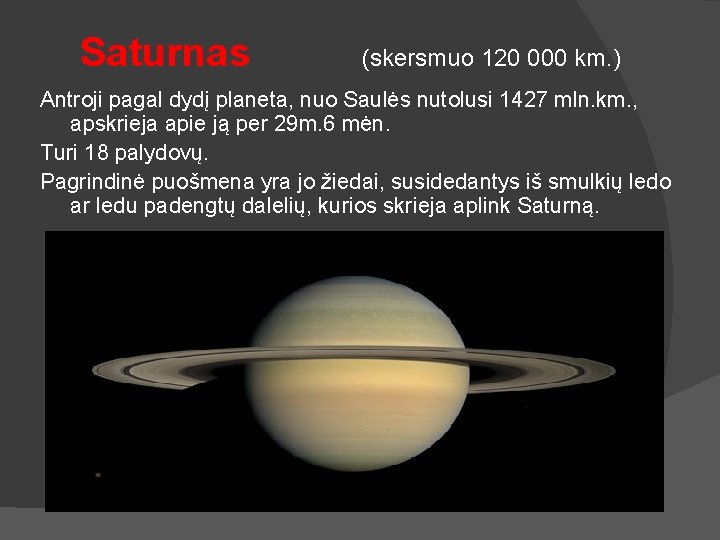 Saturnas (skersmuo 120 000 km.)

Antroji pagal dydį planeta, nuo Saulės nutolusi 1427 mln.km., apskrieja apie ją per 29m.6 mėn.

Turi 18 palydovų.

Pagrindinė puošmena yra jo žiedai, susidedantys iš smulkių ledo ar ledu padengtų dalelių, kurios skrieja aplink Saturną.